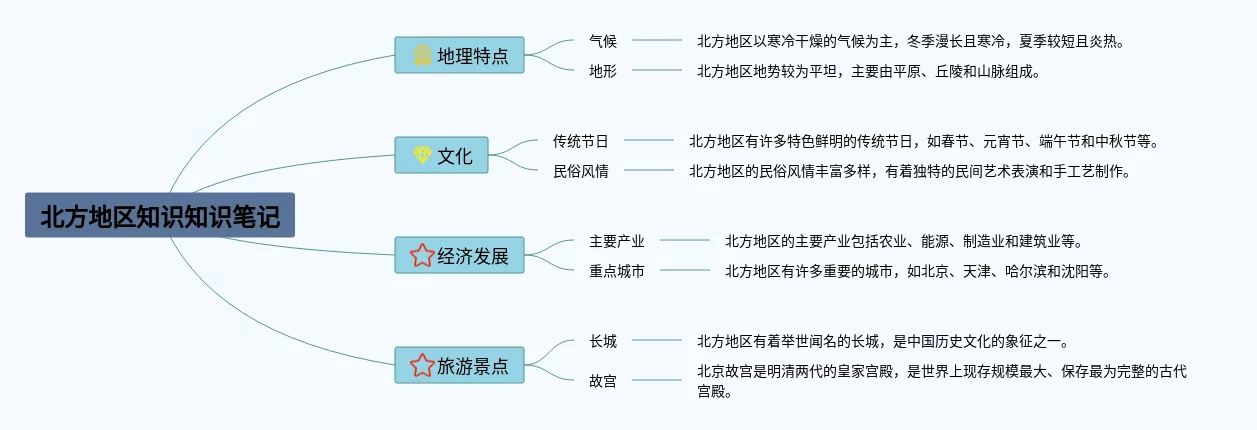 北方地区知识知识笔记

地理特点

气候

北方地区以寒冷干燥的气候为主，冬季漫长且寒冷，夏季较短且炎热。

地形

北方地区地势较为平坦，主要由平原、丘陵和山脉组成。

文化

传统节日

北方地区有许多特色鲜明的传统节日，如春节、元宵节、端午节和中秋节等。

民俗风情

北方地区的民俗风情丰富多样，有着独特的民间艺术表演和手工艺制作。

经济发展

主要产业

北方地区的主要产业包括农业、能源、制造业和建筑业等。

重点城市

北方地区有许多重要的城市，如北京、天津、哈尔滨和沈阳等。

旅游景点

长城

北方地区有着举世闻名的长城，是中国历史文化的象征之一。

故宫

北京故宫是明清两代的皇家宫殿，是世界上现存规模最大、保存最为完整的古代宫殿。